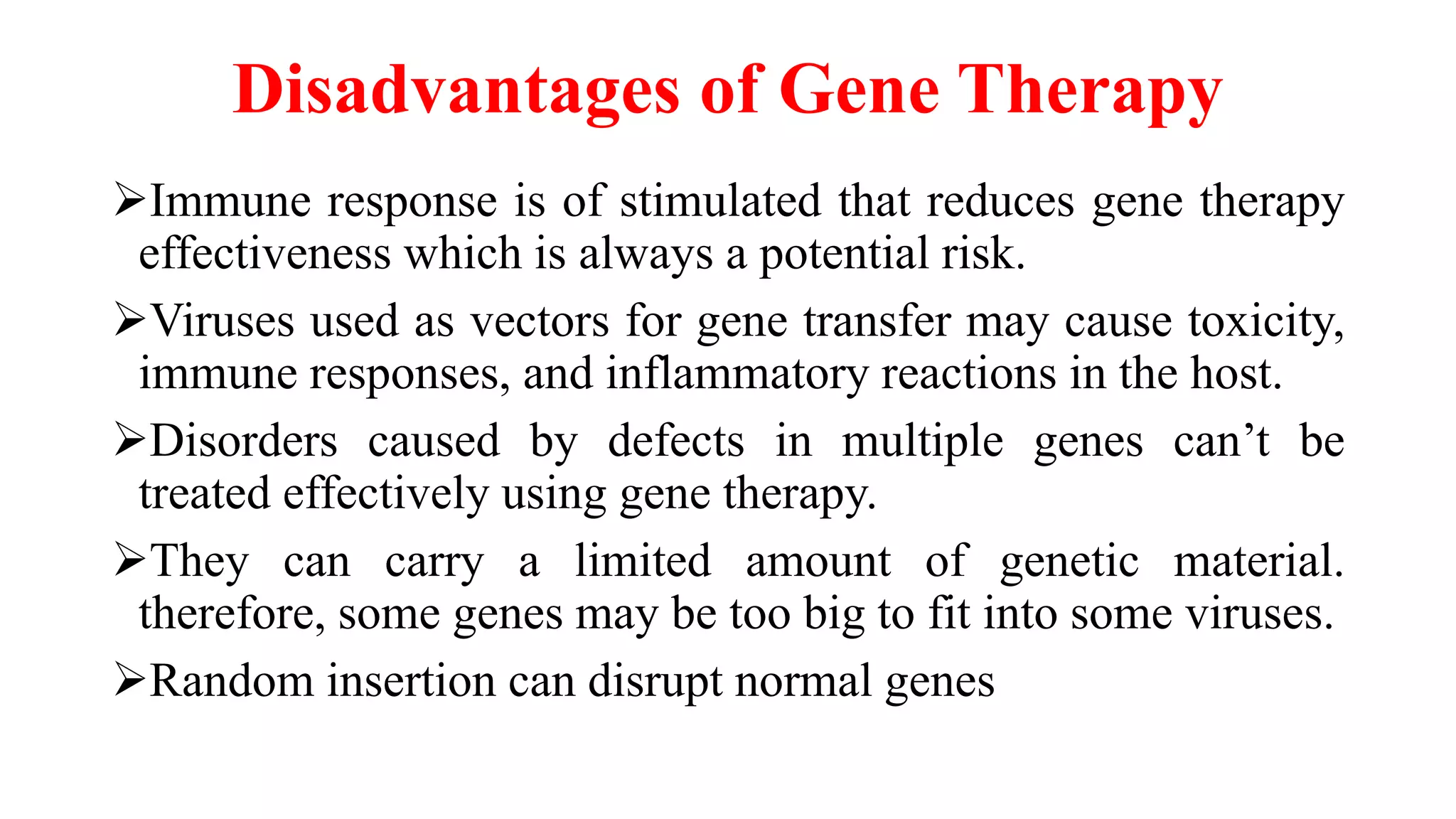 Disadvantages of Gene Therapy

➢Immune response is of stimulated that reduces gene therapy effectiveness which is always a potential risk.

➢Viruses used as vectors for gene transfer may cause toxicity, immune responses, and inflammatory reactions in the host.

➢Disorders caused by defects in multiple genes can’t be treated effectively using gene therapy.

➢They can carry a limited amount of genetic material. therefore, some genes may be too big to fit into some viruses.

➢Random insertion can disrupt normal genes